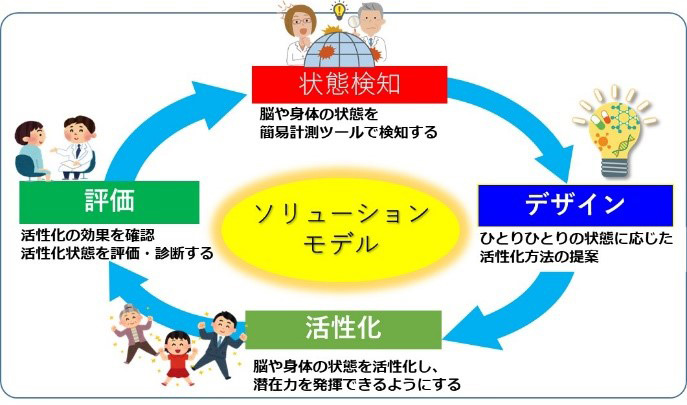 状態検知
脳や身体の状態を
簡易計測ツールで検知する

デザイン
ひとりひとりの状態に応じた
活性化方法の提案

活性化
脳や身体の状態を活性化し、
潜在力を発揮できるようにする

評価
活性化の効果を確認
活性化状態を評価・診断する

ソリューション
モデル